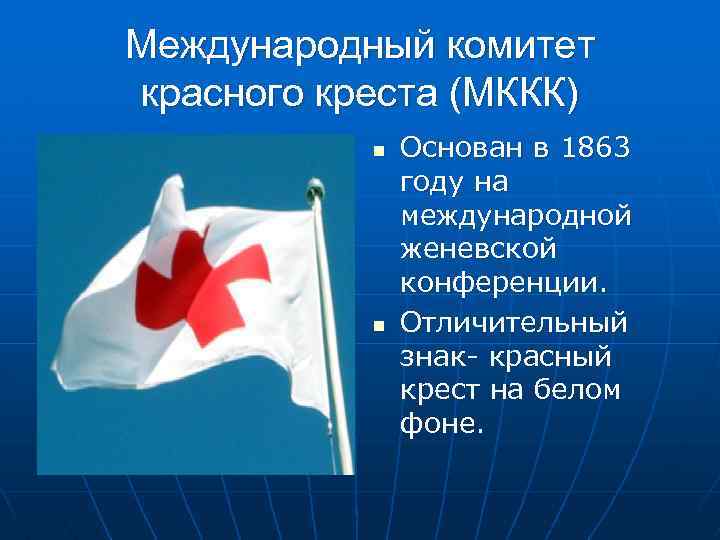 Международный комитет красного креста (МККК)

▪ Основан в 1863 году на международной женевской конференции.

▪ Отличительный знак- красный крест на белом фоне.